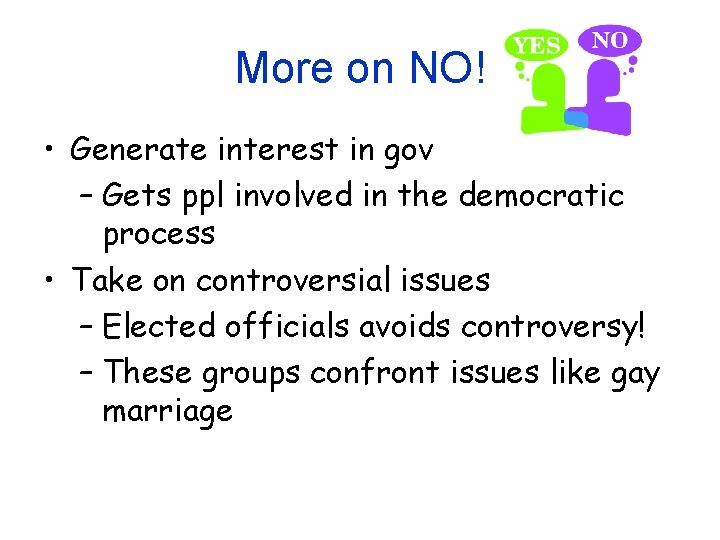 More on NO!

YES

NO

• Generate interest in gov
– Gets ppl involved in the democratic process
• Take on controversial issues
– Elected officials avoids controversy!
– These groups confront issues like gay marriage